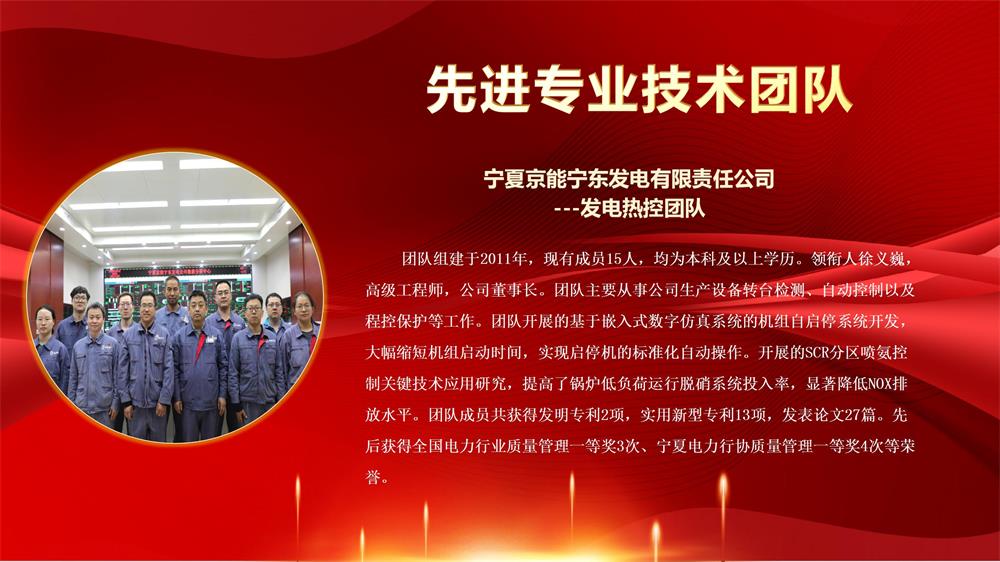 先进专业技术团队

宁夏京能宁东发电有限责任公司
---发电热控团队

团队组建于2011年，现有成员15人，均为本科及以上学历。领衔人徐义巍，高级工程师，公司董事长。团队主要从事公司生产设备转台检测、自动控制以及程控保护等工作。团队开展的基于嵌入式数字仿真系统的机组自启停系统开发，大幅缩短机组启动时间，实现启停机的标准化自动操作。开展的SCR分区喷氨控制关键技术应用研究，提高了锅炉低负荷运行脱硝系统投入率，显著降低NOX排放水平。团队成员共获得发明专利2项，实用新型专利13项，发表论文27篇。先后获得全国电力行业质量管理一等奖3次、宁夏电力行协质量管理一等奖4次等荣誉。